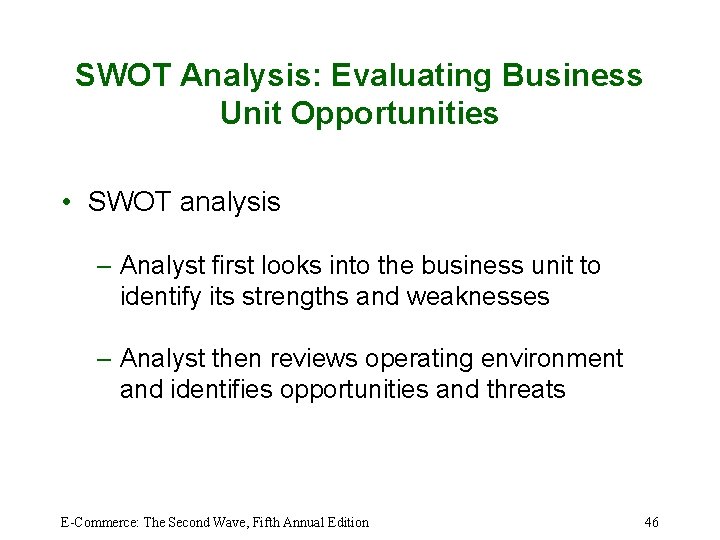 SWOT Analysis: Evaluating Business Unit Opportunities

• SWOT analysis

– Analyst first looks into the business unit to identify its strengths and weaknesses

– Analyst then reviews operating environment and identifies opportunities and threats

E-Commerce: The Second Wave, Fifth Annual Edition

46